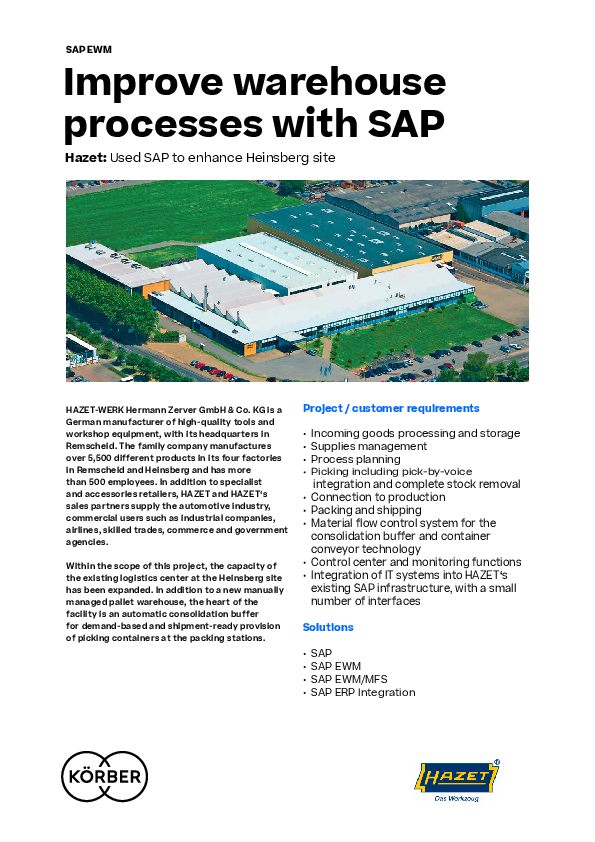 SAP EWM

Improve warehouse processes with SAP

Hazet: Used SAP to enhance Heinsberg site

HAZET-WERK Hermann Zerver GmbH & Co. KG is a German manufacturer of high-quality tools and workshop equipment, with its headquarters in Remscheid. The family company manufactures over 5,500 different products in its four factories in Remscheid and Heinsberg and has more than 500 employees. In addition to specialist and accessories retailers, HAZET and HAZET's sales partners supply the automotive industry, commercial users such as industrial companies, airlines, skilled trades, commerce and government agencies.

Within the scope of this project, the capacity of the existing logistics center at the Heinsberg site has been expanded. In addition to a new manually managed pallet warehouse, the heart of the facility is an automatic consolidation buffer for demand-based and shipment-ready provision of picking containers at the packing stations.

Project / customer requirements

• Incoming goods processing and storage
• Supplies management
• Process planning
• Picking including pick-by-voice integration and complete stock removal
• Connection to production
• Packing and shipping
• Material flow control system for the consolidation buffer and container conveyor technology
• Control center and monitoring functions
• Integration of IT systems into HAZET's existing SAP infrastructure, with a small number of interfaces

Solutions

• SAP
• SAP EWM
• SAP EWM/MFS
• SAP ERP Integration

KÖRBER

HAZET
Das Werkzeug